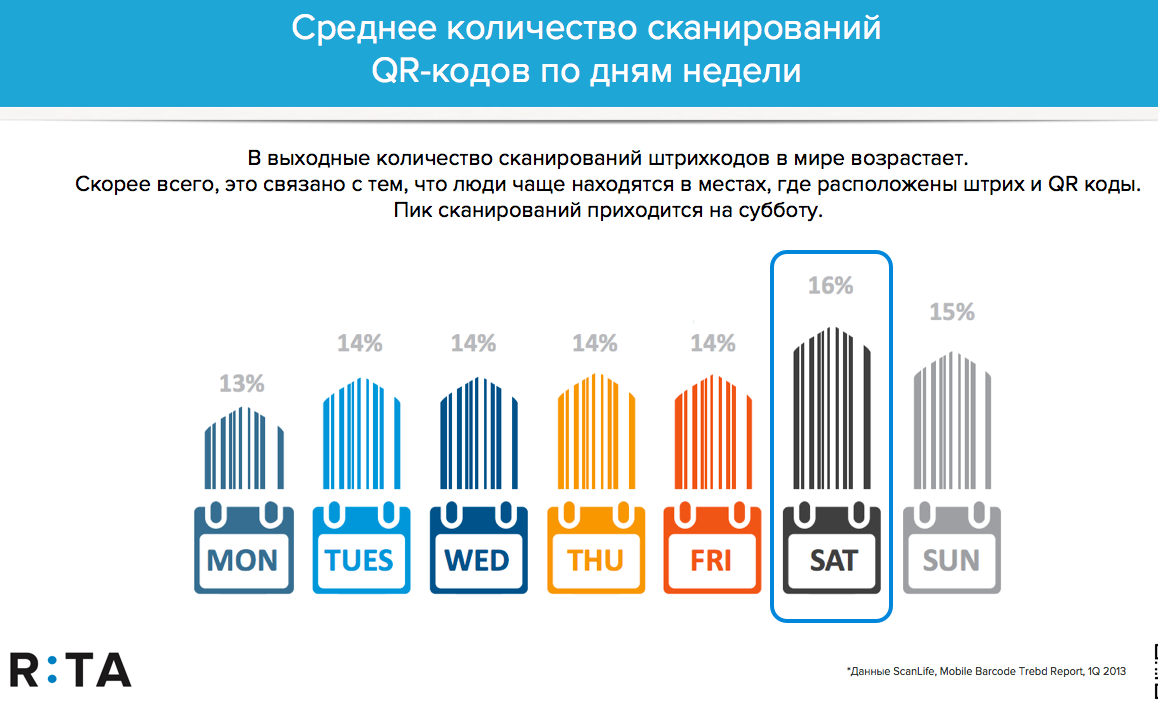 Среднее количество сканирований QR-кодов по дням недели

В выходные количество сканирований штрихкодов в мире возрастает.
Скорее всего, это связано с тем, что люди чаще находятся в местах, где расположены штрих и QR коды.
Пик сканирований приходится на субботу.

13%
MON

14%
TUES

14%
WED

14%
THU

14%
FRI

16%
SAT

15%
SUN

R:TA

*Данные ScanLife, Mobile Barcode Trebd Report, 1Q 2013